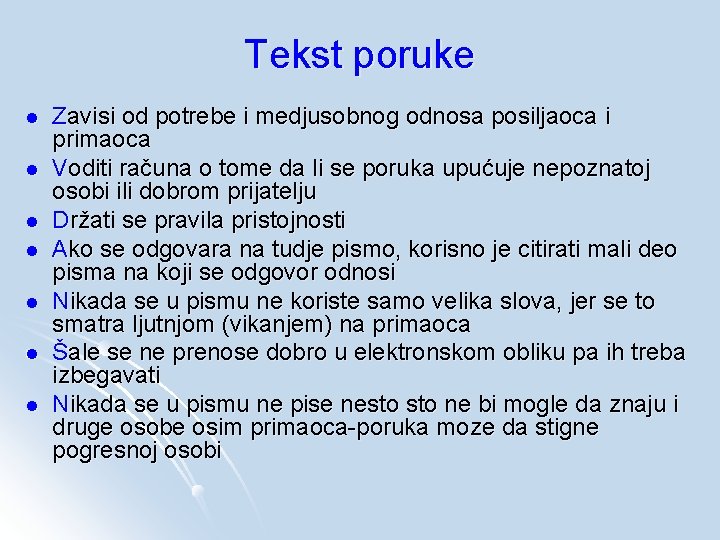 Tekst poruke

- Zavisi od potrebe i medjusobnog odnosa posiljaoca i primaoca
- Voditi računa o tome da li se poruka upućuje nepoznatoj osobi ili dobrom prijatelju
- Držati se pravila pristojnosti
- Ako se odgovara na tudje pismo, korisno je citirati mali deo pisma na koji se odgovor odnosi
- Nikada se u pismu ne koriste samo velika slova, jer se to smatra ljutnjom (vikanjem) na primaoca
- Šale se ne prenose dobro u elektronskom obliku pa ih treba izbegavati
- Nikada se u pismu ne pise nesto sto ne bi mogle da znaju i druge osobe osim primaoca-poruka moze da stigne pogresnoj osobi